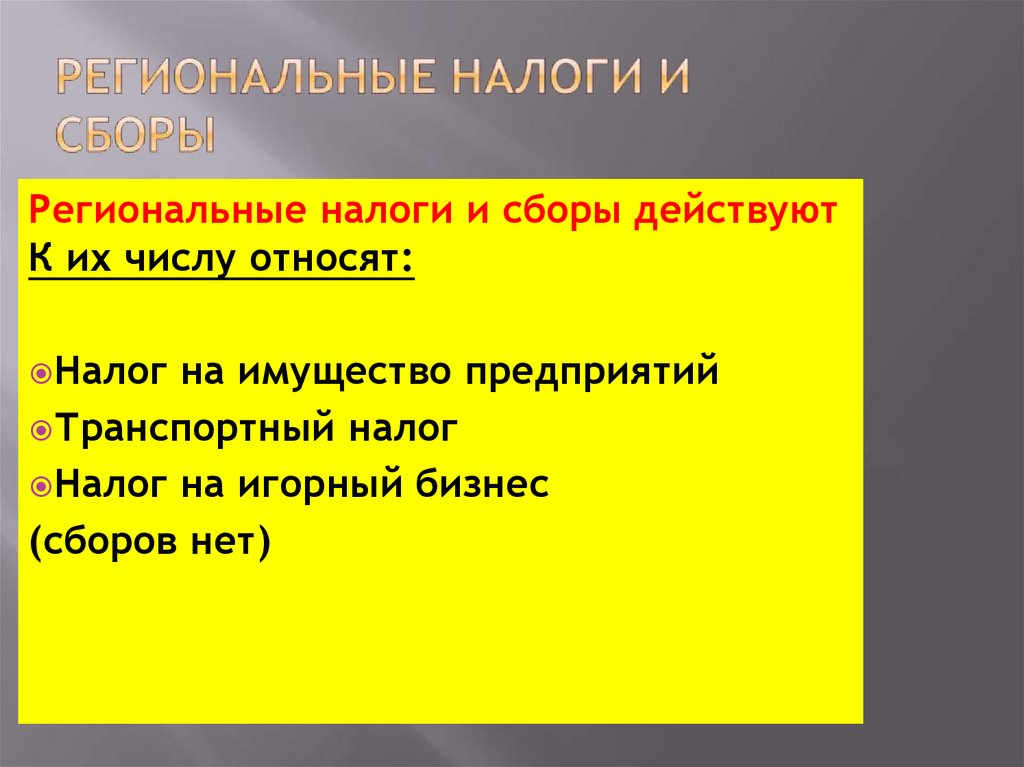 РЕГИОНАЛЬНЫЕ НАЛОГИ И СБОРЫ

Региональные налоги и сборы действуют
К их числу относят:

Налог на имущество предприятий
Транспортный налог
Налог на игорный бизнес
(сборов нет)